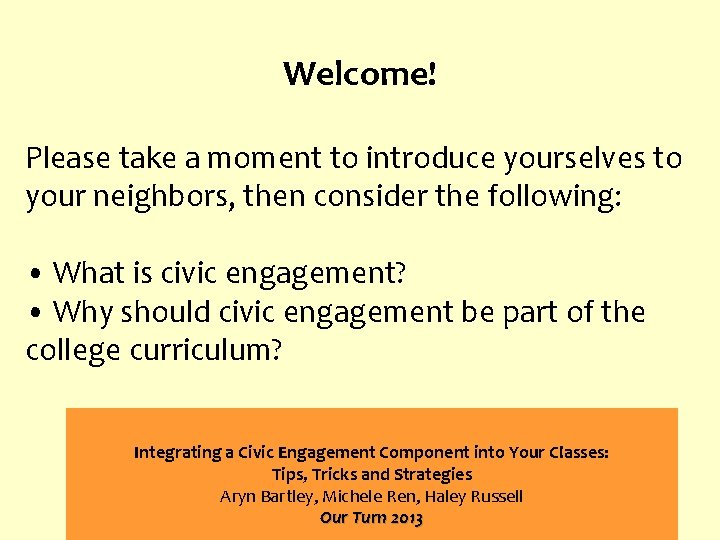 Welcome!

Please take a moment to introduce yourselves to your neighbors, then consider the following:

• What is civic engagement?
• Why should civic engagement be part of the college curriculum?

Integrating a Civic Engagement Component into Your Classes:
Tips, Tricks and Strategies
Aryn Bartley, Michele Ren, Haley Russell
Our Turn 2013